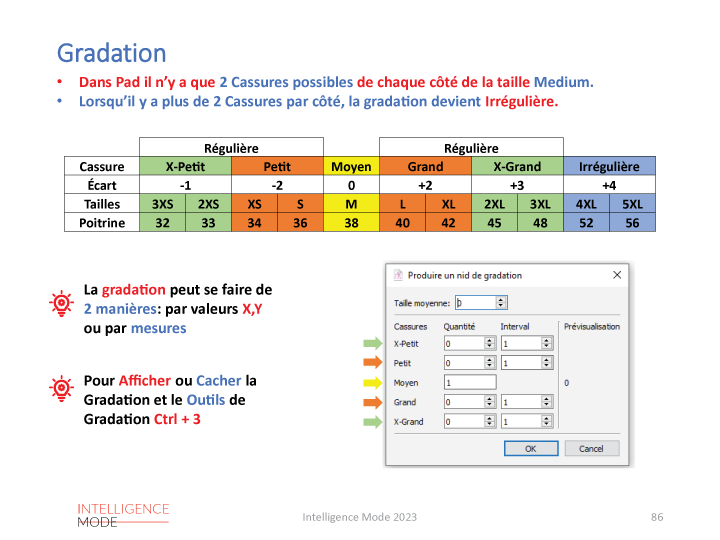 Gradation

• Dans Pad il n'y a que 2 Cassures possibles de chaque côté de la taille Medium.
• Lorsqu'il y a plus de 2 Cassures par côté, la gradation devient Irrégulière.

| | Régulière | | | | | Régulière | | | | | |
|---|---|---|---|---|---|---|---|---|---|---|---|
| Cassure | X-Petit | | Petit | | Moyen | Grand | | X-Grand | | Irrégulière | |
| Écart | -1 | | -2 | | 0 | +2 | | +3 | | +4 | |
| Tailles | 3XS | 2XS | XS | S | M | L | XL | 2XL | 3XL | 4XL | 5XL |
| Poitrine | 32 | 33 | 34 | 36 | 38 | 40 | 42 | 45 | 48 | 52 | 56 |

La gradation peut se faire de 2 manières: par valeurs X,Y ou par mesures

Pour Afficher ou Cacher la Gradation et le Outils de Gradation Ctrl + 3

Produire un nid de gradation
Taille moyenne: 0
Cassures Quantité Interval Prévisualisation
X-Petit 0 1
Petit 0 1
Moyen 1 0
Grand 0 1
X-Grand 0 1
OK Cancel

INTELLIGENCE MODE
Intelligence Mode 2023
86